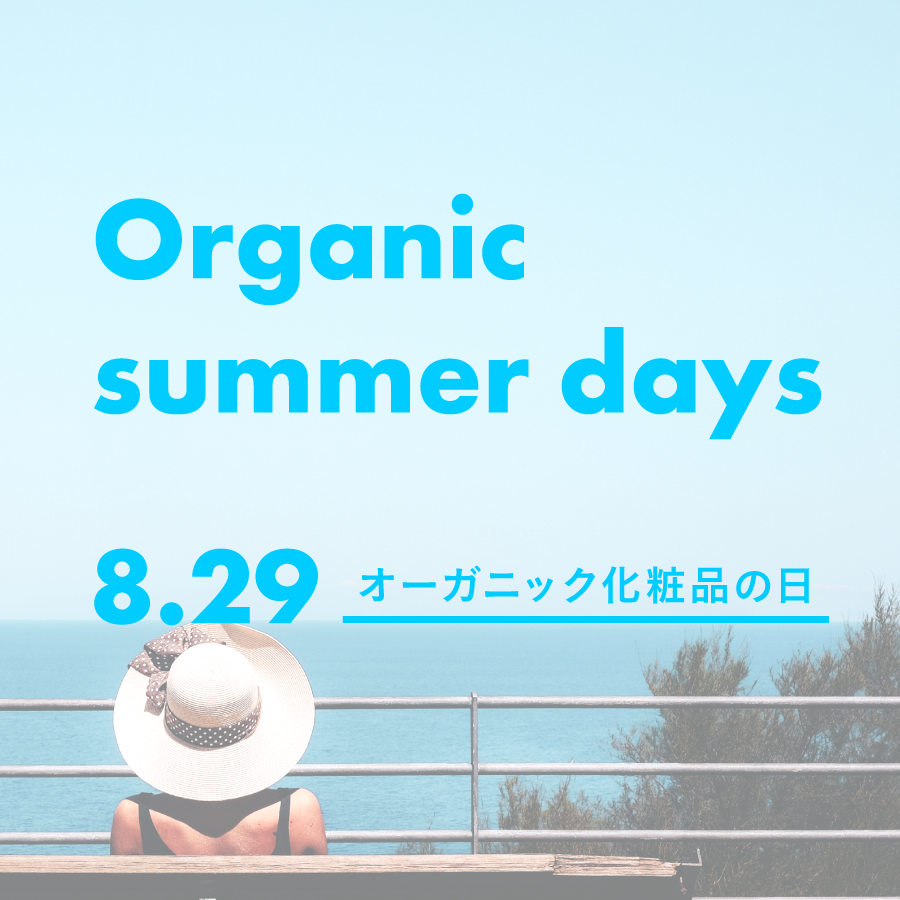 Organic summer days

8.29 オーガニック化粧品の日